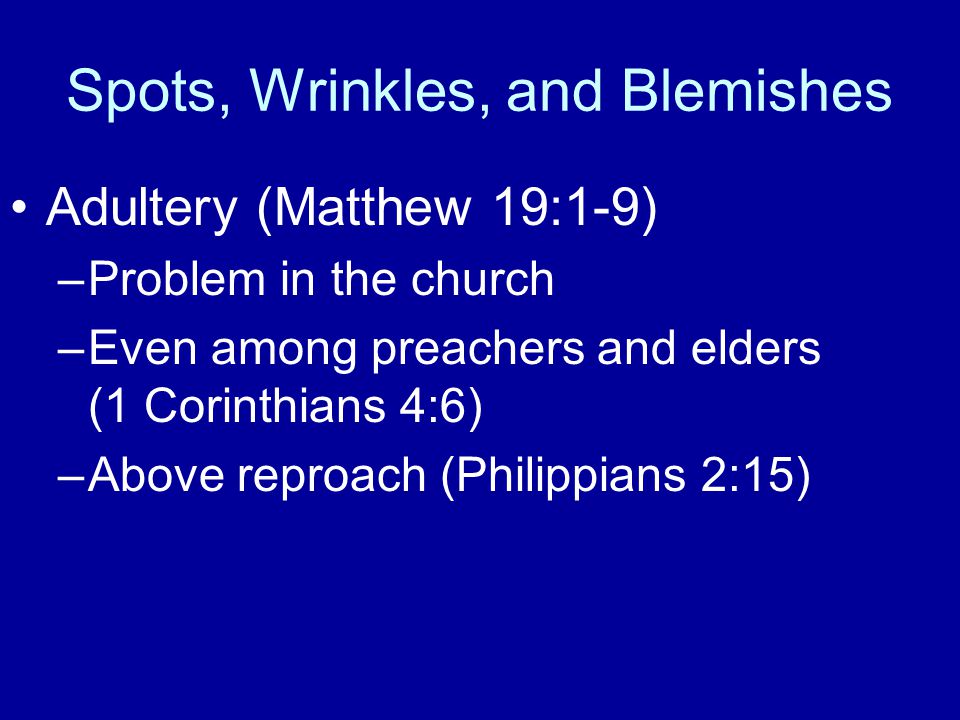 Spots, Wrinkles, and Blemishes

• Adultery (Matthew 19:1-9)
– Problem in the church
– Even among preachers and elders (1 Corinthians 4:6)
– Above reproach (Philippians 2:15)